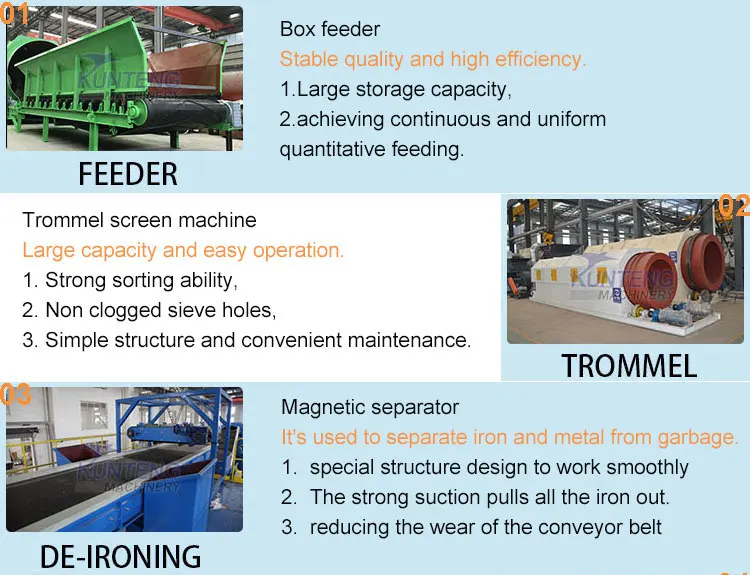 01

KUNTENG MACHINERY

FEEDER

Box feeder

Stable quality and high efficiency.

1.Large storage capacity,

2.achieving continuous and uniform quantitative feeding.

Trommel screen machine

Large capacity and easy operation.

1. Strong sorting ability,

2. Non clogged sieve holes,

3. Simple structure and convenient maintenance.

02

KUNTENG MACHINERY

TROMMEL

03

KUNTENG MACHINERY

DE-IRONING

Magnetic separator

It's used to separate iron and metal from garbage.

1. special structure design to work smoothly

2. The strong suction pulls all the iron out.

3. reducing the wear of the conveyor belt